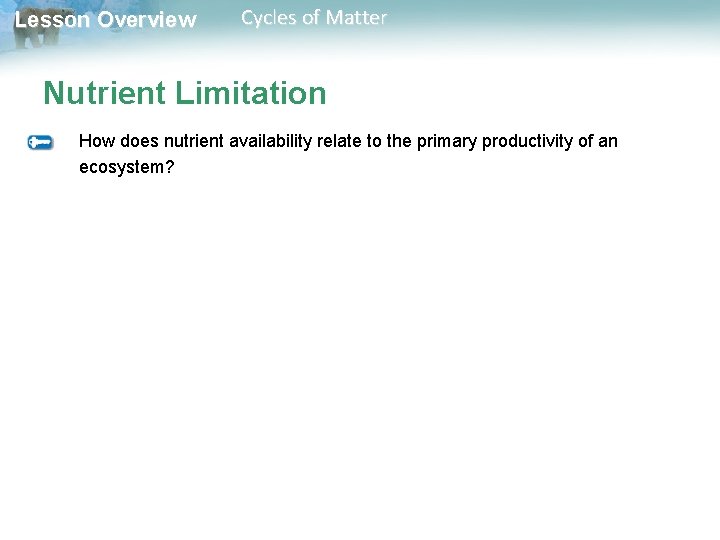 Lesson Overview Cycles of Matter

Nutrient Limitation

How does nutrient availability relate to the primary productivity of an ecosystem?